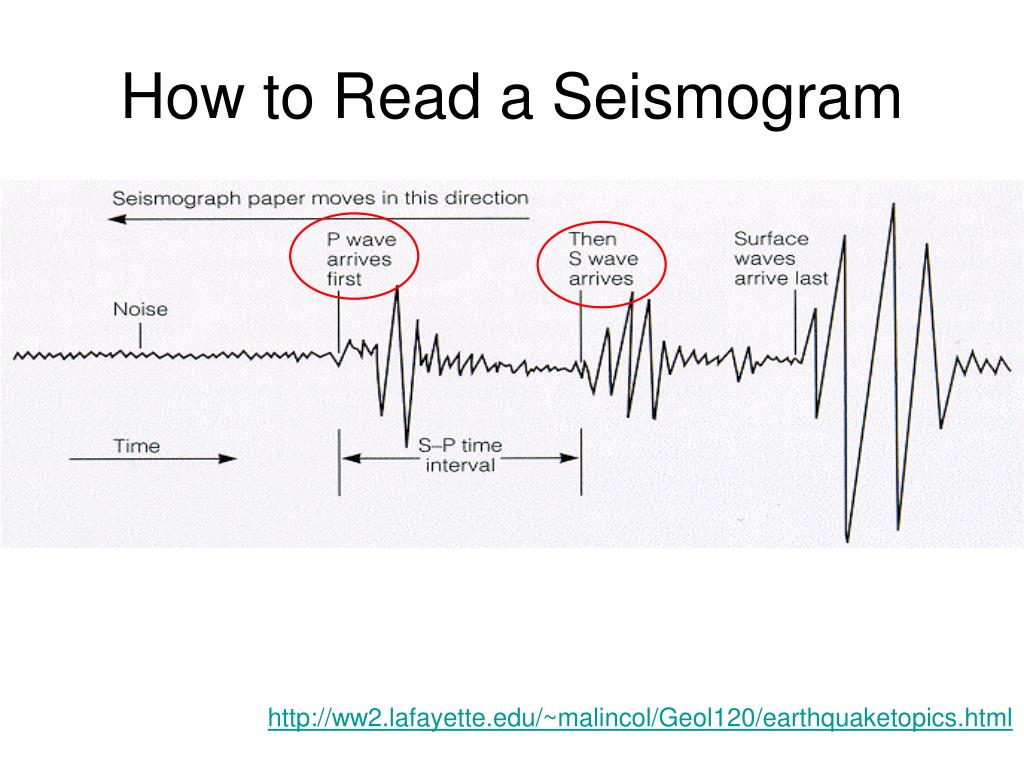 How to Read a Seismogram

Seismograph paper moves in this direction

P wave arrives first

Then S wave arrives

Surface waves arrive last

Noise

Time

S–P time interval

http://ww2.lafayette.edu/~malincol/Geol120/earthquaketopics.html